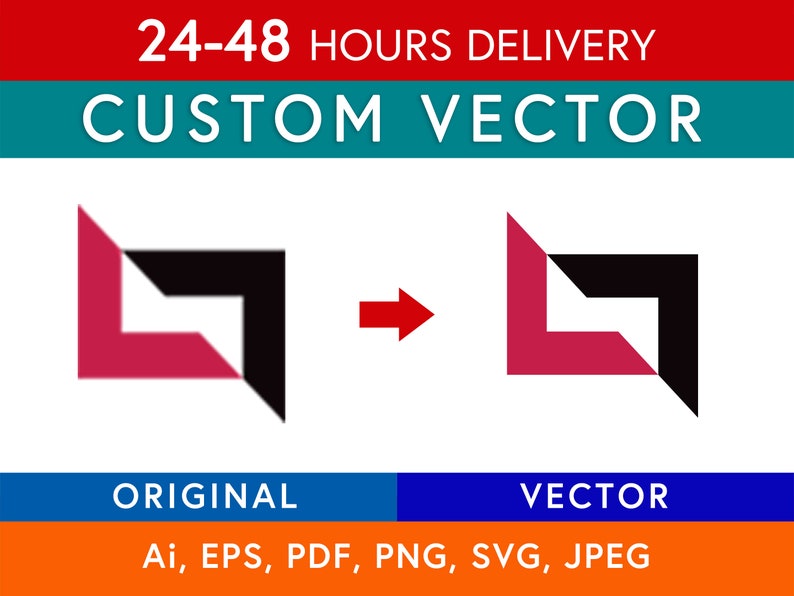 24-48 HOURS DELIVERY

CUSTOM VECTOR

ORIGINAL

VECTOR

Ai, EPS, PDF, PNG, SVG, JPEG